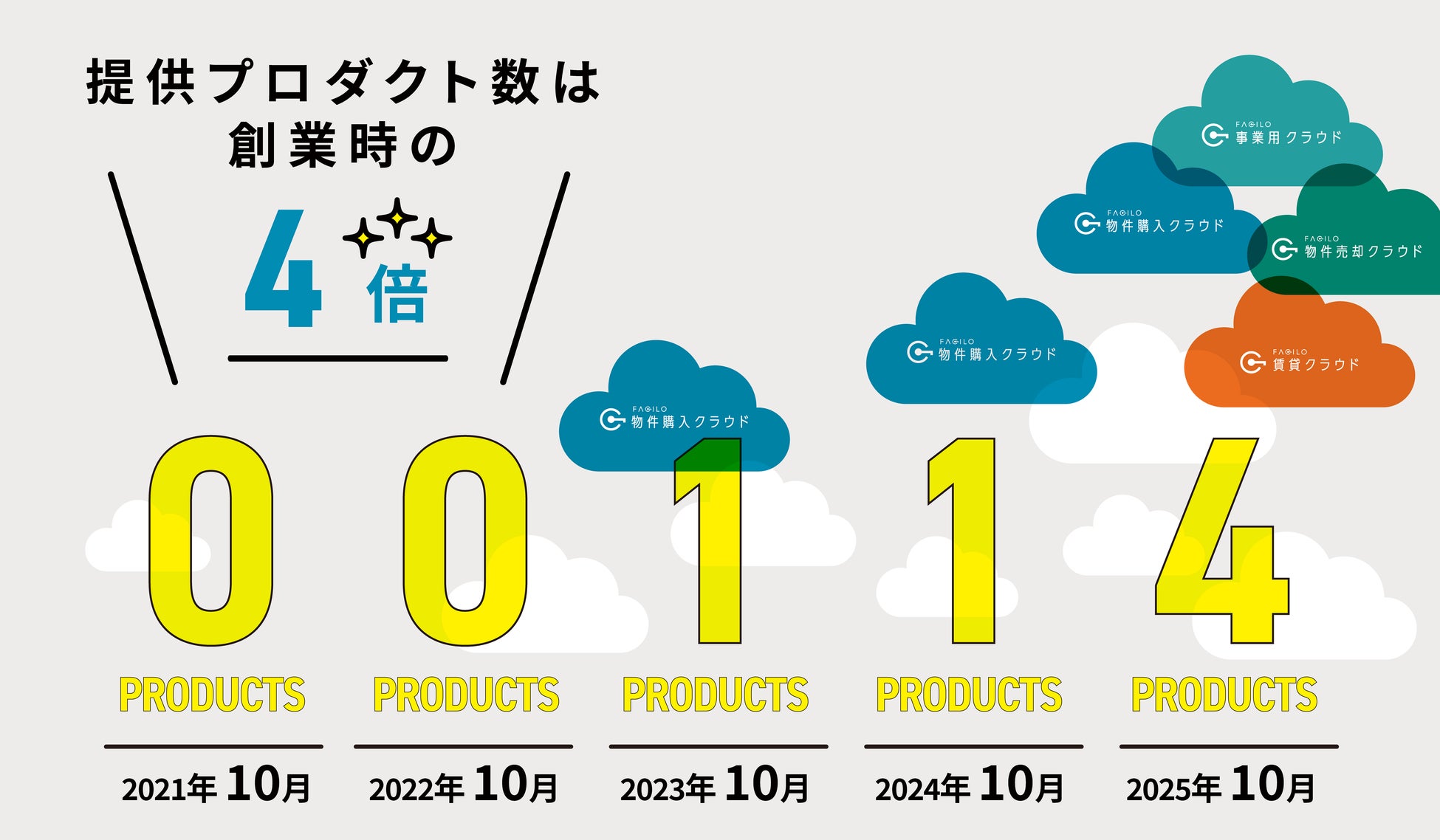 提供プロダクト数は
創業時の

4倍

FACILO 事業用クラウド

FACILO 物件購入クラウド

FACILO 物件売却クラウド

FACILO 物件購入クラウド

FACILO 賃貸クラウド

FACILO 物件購入クラウド

0
PRODUCTS
2021年 10月

0
PRODUCTS
2022年 10月

1
PRODUCTS
2023年 10月

1
PRODUCTS
2024年 10月

4
PRODUCTS
2025年 10月